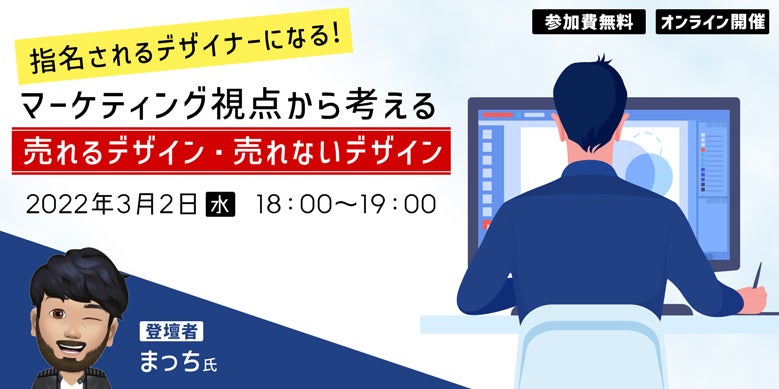 参加費無料

オンライン開催

指名されるデザイナーになる!

マーケティング視点から考える

売れるデザイン・売れないデザイン

2022年3月2日 水 18:00〜19:00

登壇者

まっち氏